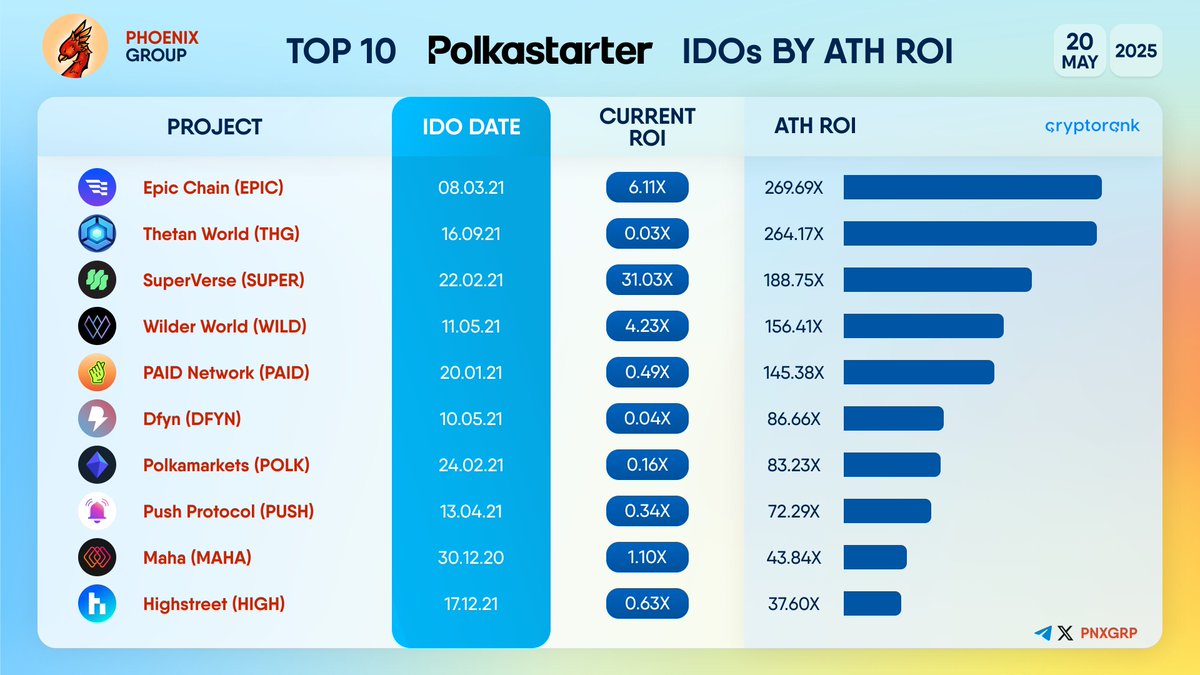 PHOENIX GROUP

TOP 10 Polkastarter IDOs BY ATH ROI

20 MAY 2025

| PROJECT | IDO DATE | CURRENT ROI | ATH ROI |
|---|---|---|---|
| Epic Chain (EPIC) | 08.03.21 | 6.11X | 269.69X |
| Thetan World (THG) | 16.09.21 | 0.03X | 264.17X |
| SuperVerse (SUPER) | 22.02.21 | 31.03X | 188.75X |
| Wilder World (WILD) | 11.05.21 | 4.23X | 156.41X |
| PAID Network (PAID) | 20.01.21 | 0.49X | 145.38X |
| Dfyn (DFYN) | 10.05.21 | 0.04X | 86.66X |
| Polkamarkets (POLK) | 24.02.21 | 0.16X | 83.23X |
| Push Protocol (PUSH) | 13.04.21 | 0.34X | 72.29X |
| Maha (MAHA) | 30.12.20 | 1.10X | 43.84X |
| Highstreet (HIGH) | 17.12.21 | 0.63X | 37.60X |

cryptorank

PNXGRP